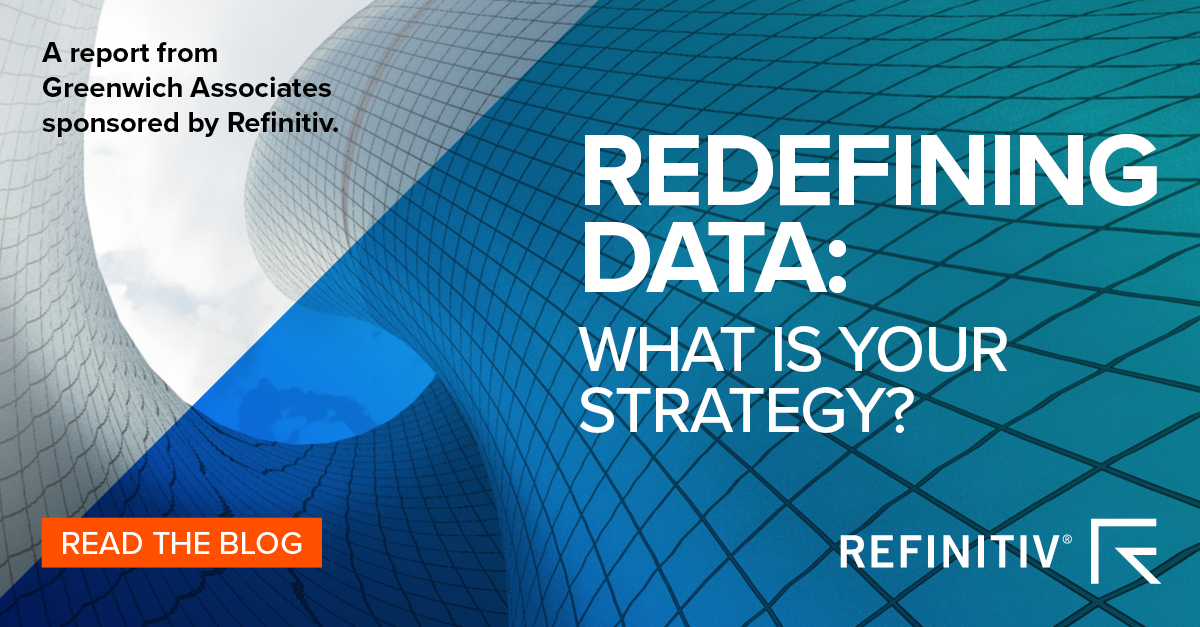 A report from Greenwich Associates sponsored by Refinitiv.

REDEFINING DATA:

WHAT IS YOUR STRATEGY?

READ THE BLOG

REFINITIV®